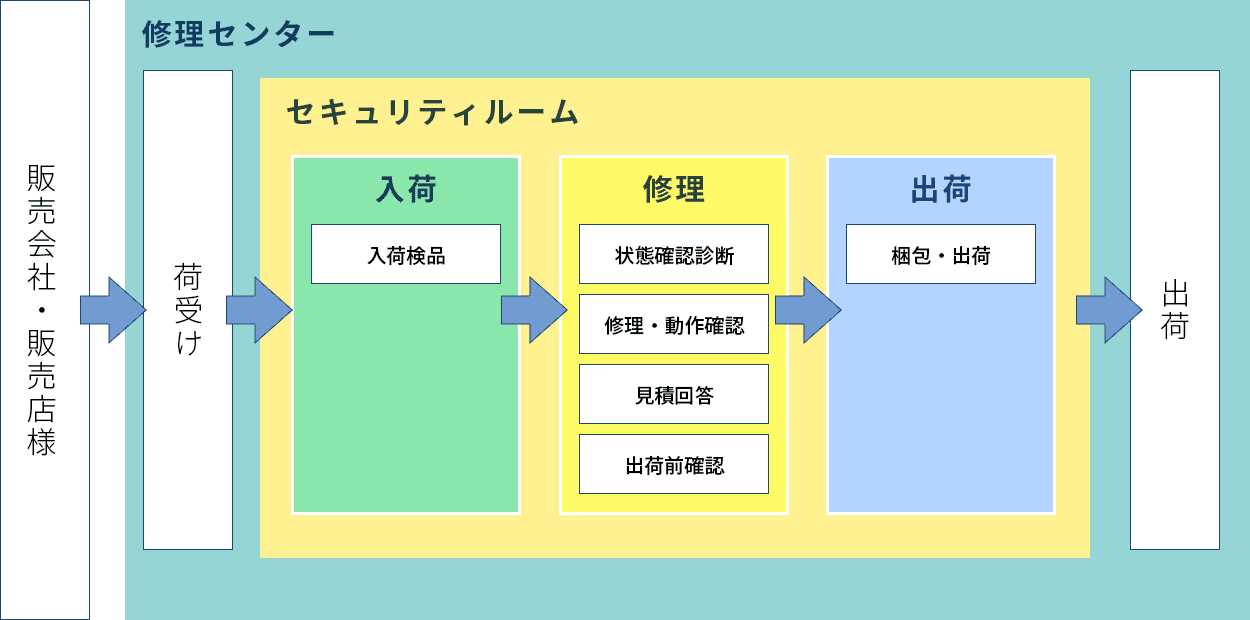 販売会社・販売店様

修理センター

荷受け

セキュリティルーム

入荷

入荷検品

修理

状態確認診断

修理・動作確認

見積回答

出荷前確認

出荷

梱包・出荷

出荷